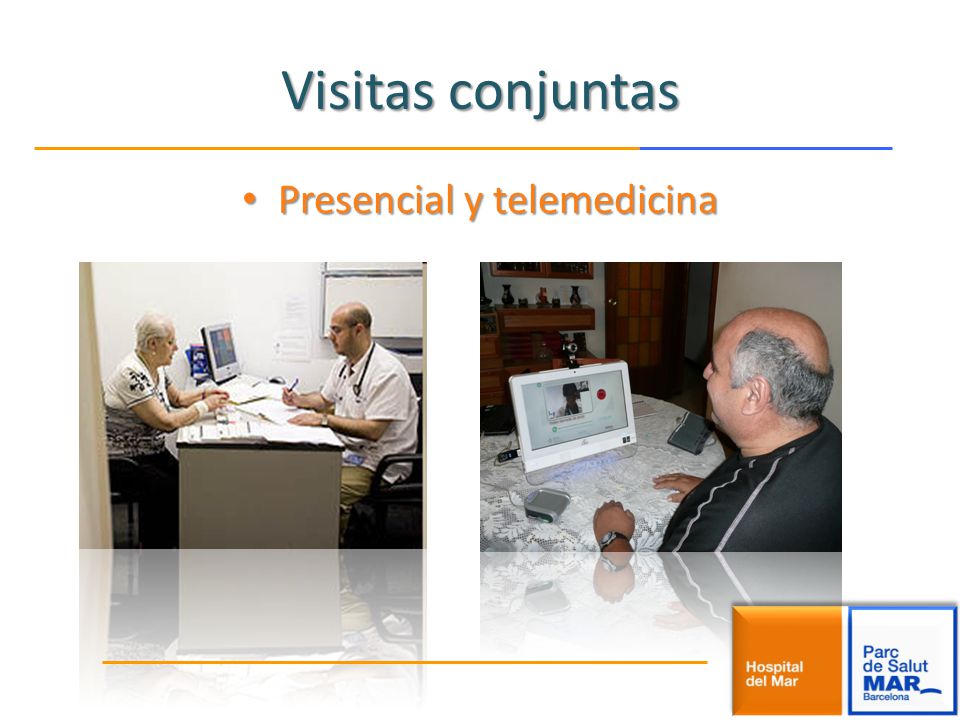 Visitas conjuntas

• Presencial y telemedicina

Hospital del Mar

Parc de Salut MAR Barcelona